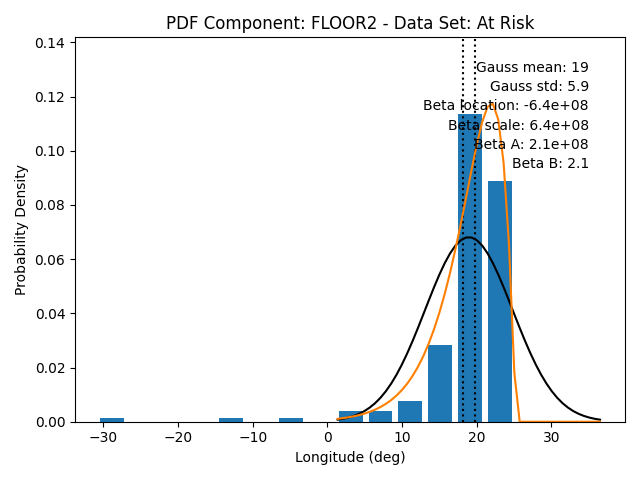 PDF Component: FLOOR2 - Data Set: At Risk

Gauss mean: 19
Gauss std: 5.9
Beta location: -6.4e+08
Beta scale: 6.4e+08
Beta A: 2.1e+08
Beta B: 2.1

Probability Density

0.14
0.12
0.10
0.08
0.06
0.04
0.02
0.00

−30 −20 −10 0 10 20 30

Longitude (deg)